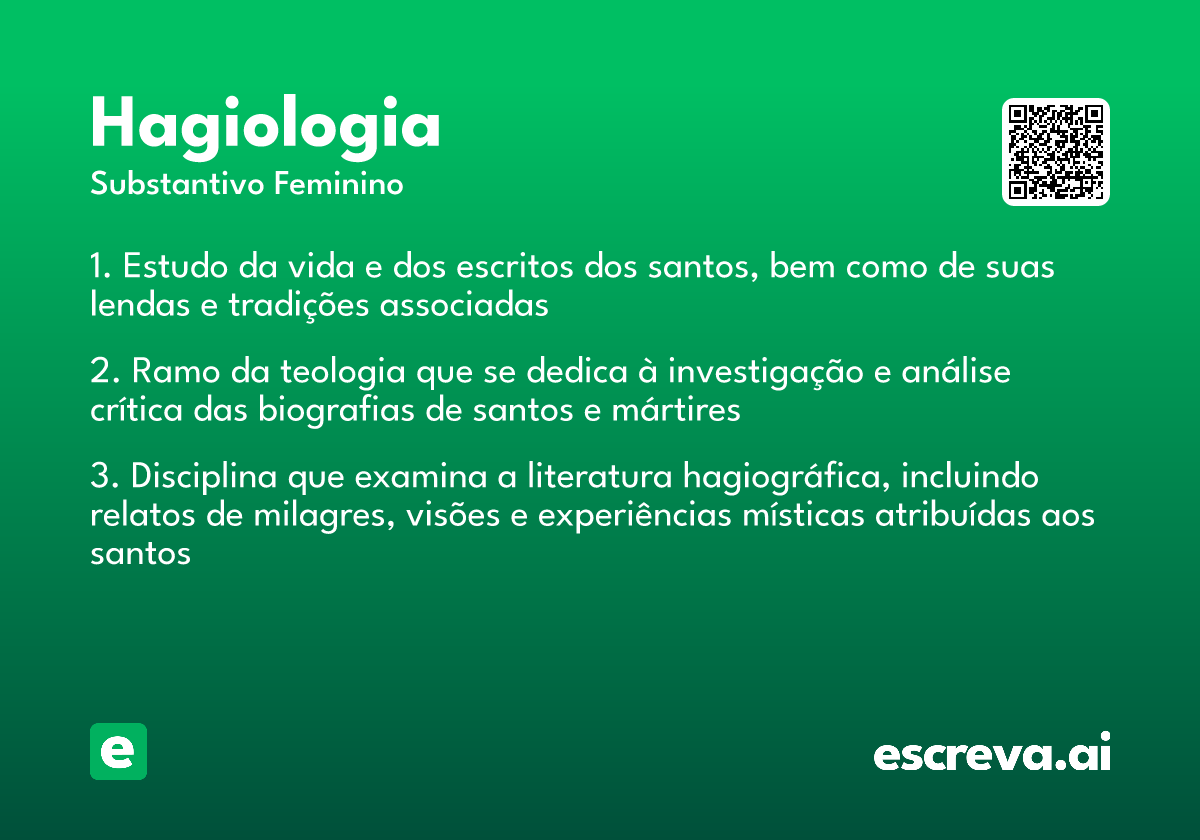 Hagiologia
Substantivo Feminino

1. Estudo da vida e dos escritos dos santos, bem como de suas lendas e tradições associadas

2. Ramo da teologia que se dedica à investigação e análise crítica das biografias de santos e mártires

3. Disciplina que examina a literatura hagiográfica, incluindo relatos de milagres, visões e experiências místicas atribuídas aos santos

e

escreva.ai